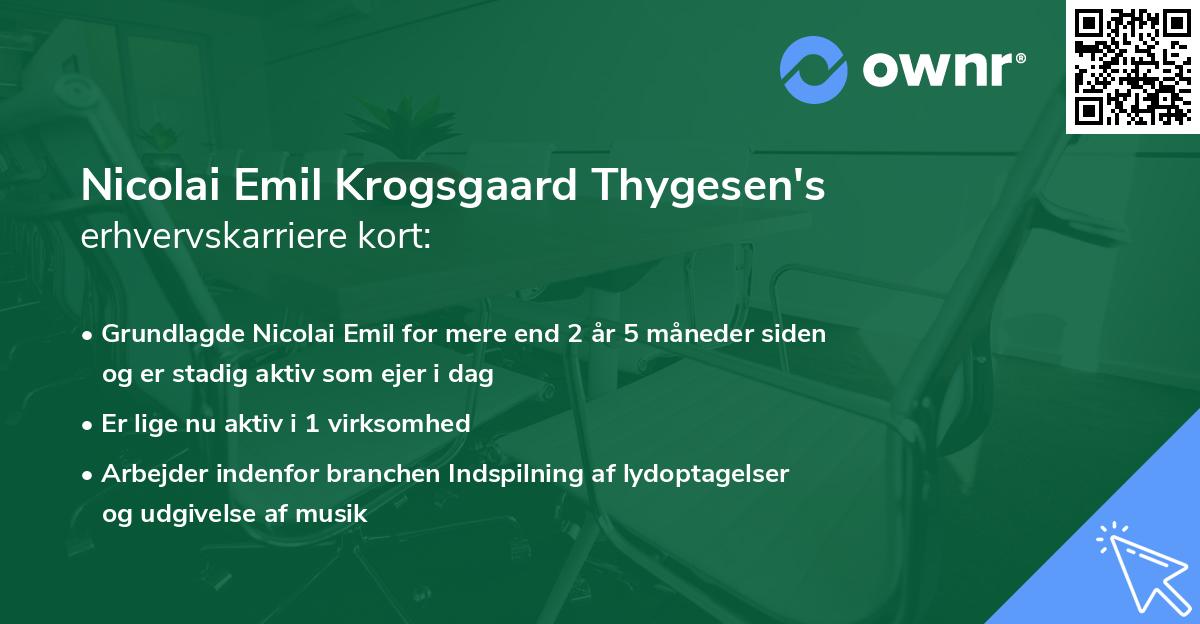 ownr®

Nicolai Emil Krogsgaard Thygesen's erhvervskarriere kort:

• Grundlagde Nicolai Emil for mere end 2 år 5 måneder siden og er stadig aktiv som ejer i dag

• Er lige nu aktiv i 1 virksomhed

• Arbejder indenfor branchen Indspilning af lydoptagelser og udgivelse af musik